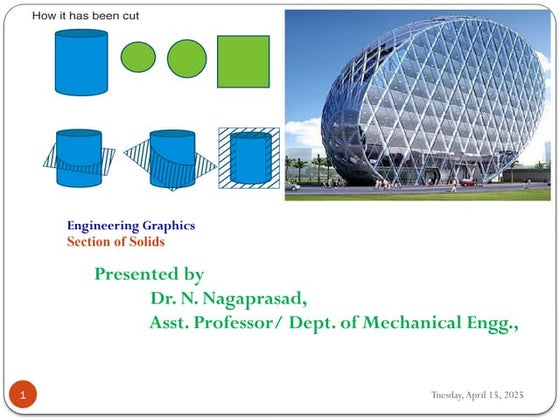 How it has been cut

Engineering Graphics
Section of Solids

Presented by
Dr. N. Nagaprasad,
Asst. Professor/ Dept. of Mechanical Engg.,

1

Tuesday, April 15, 2025